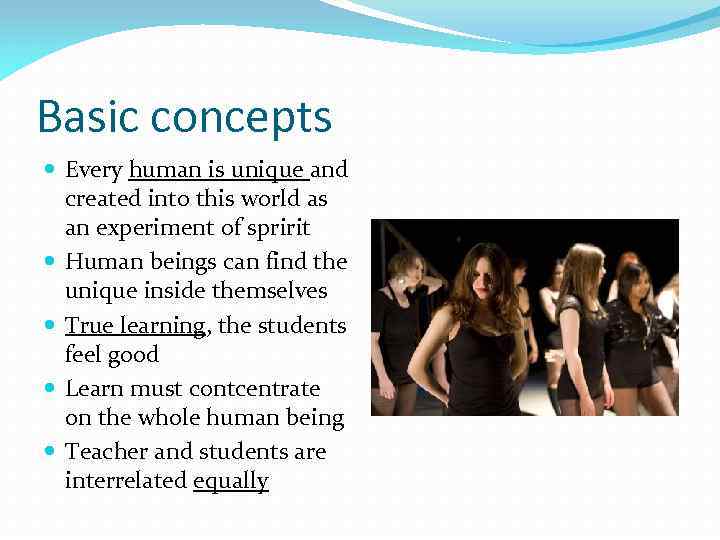 Basic concepts

- Every human is unique and created into this world as an experiment of spririt
- Human beings can find the unique inside themselves
- True learning, the students feel good
- Learn must contcentrate on the whole human being
- Teacher and students are interrelated equally